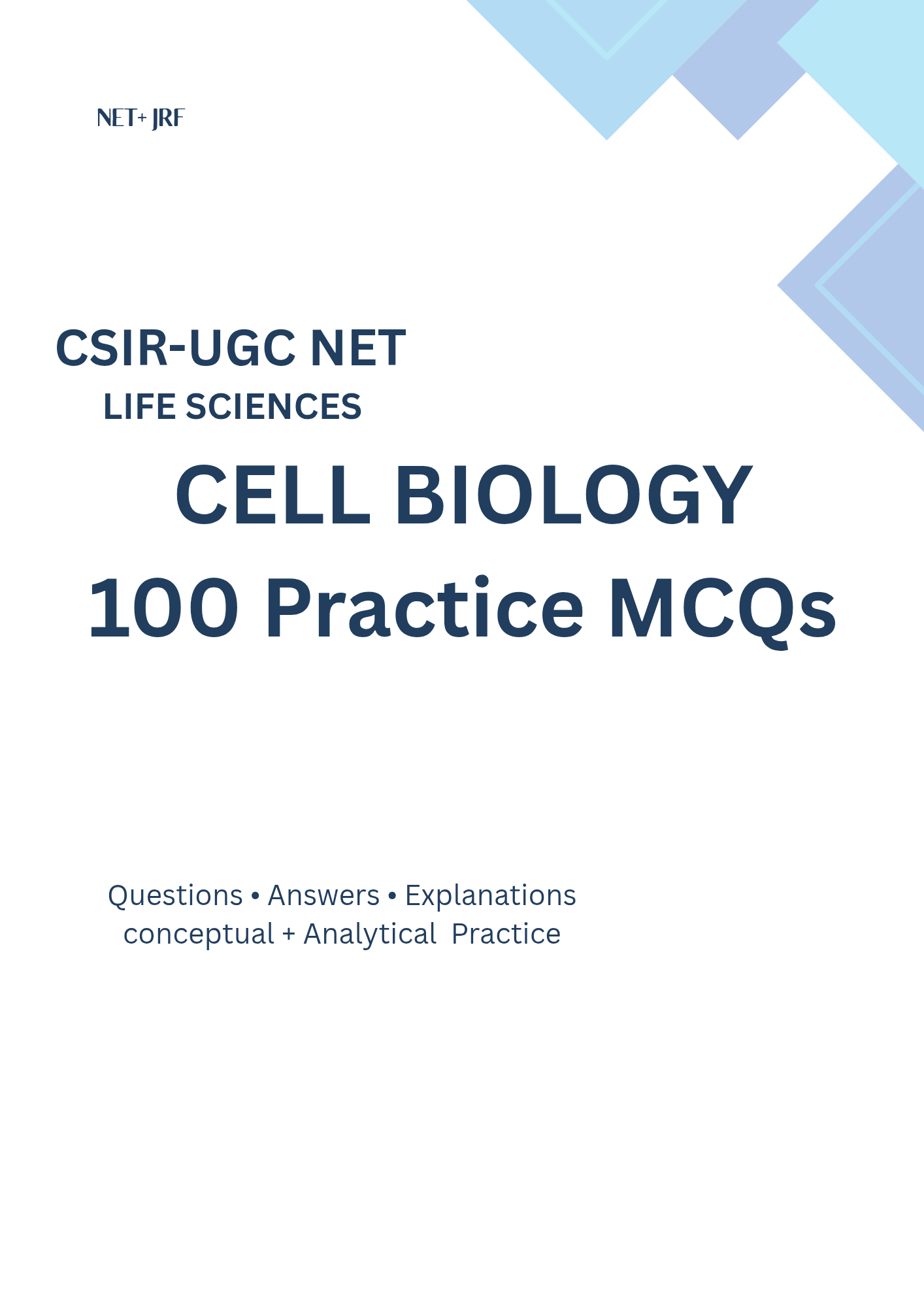 NET+ JRF

CSIR-UGC NET
LIFE SCIENCES

CELL BIOLOGY
100 Practice MCQs

Questions • Answers • Explanations
conceptual + Analytical Practice